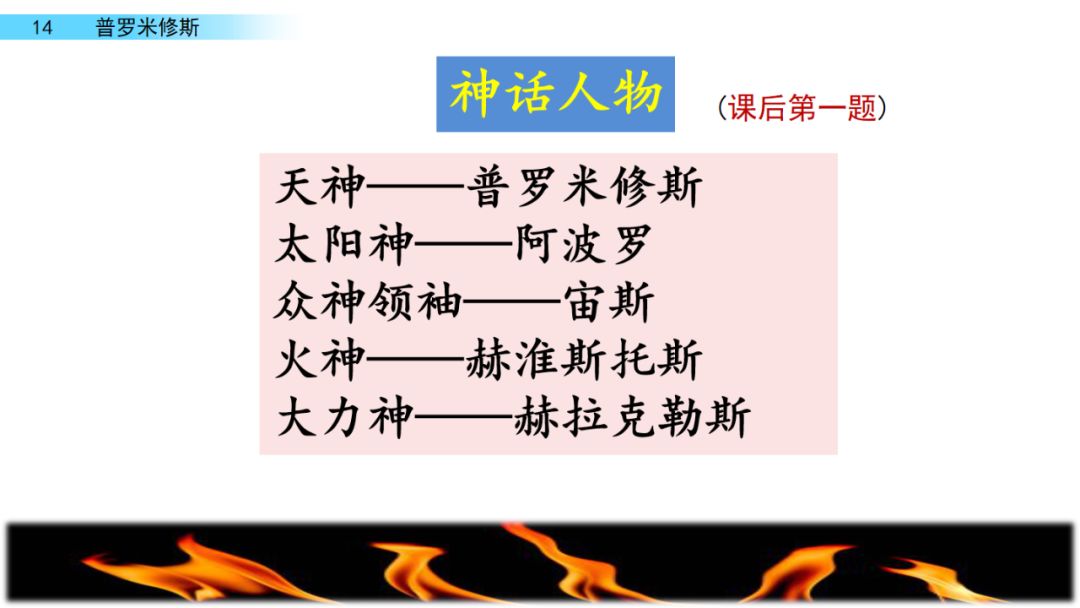 14 普罗米修斯

神话人物 （课后第一题）

天神——普罗米修斯
太阳神——阿波罗
众神领袖——宙斯
火神——赫淮斯托斯
大力神——赫拉克勒斯